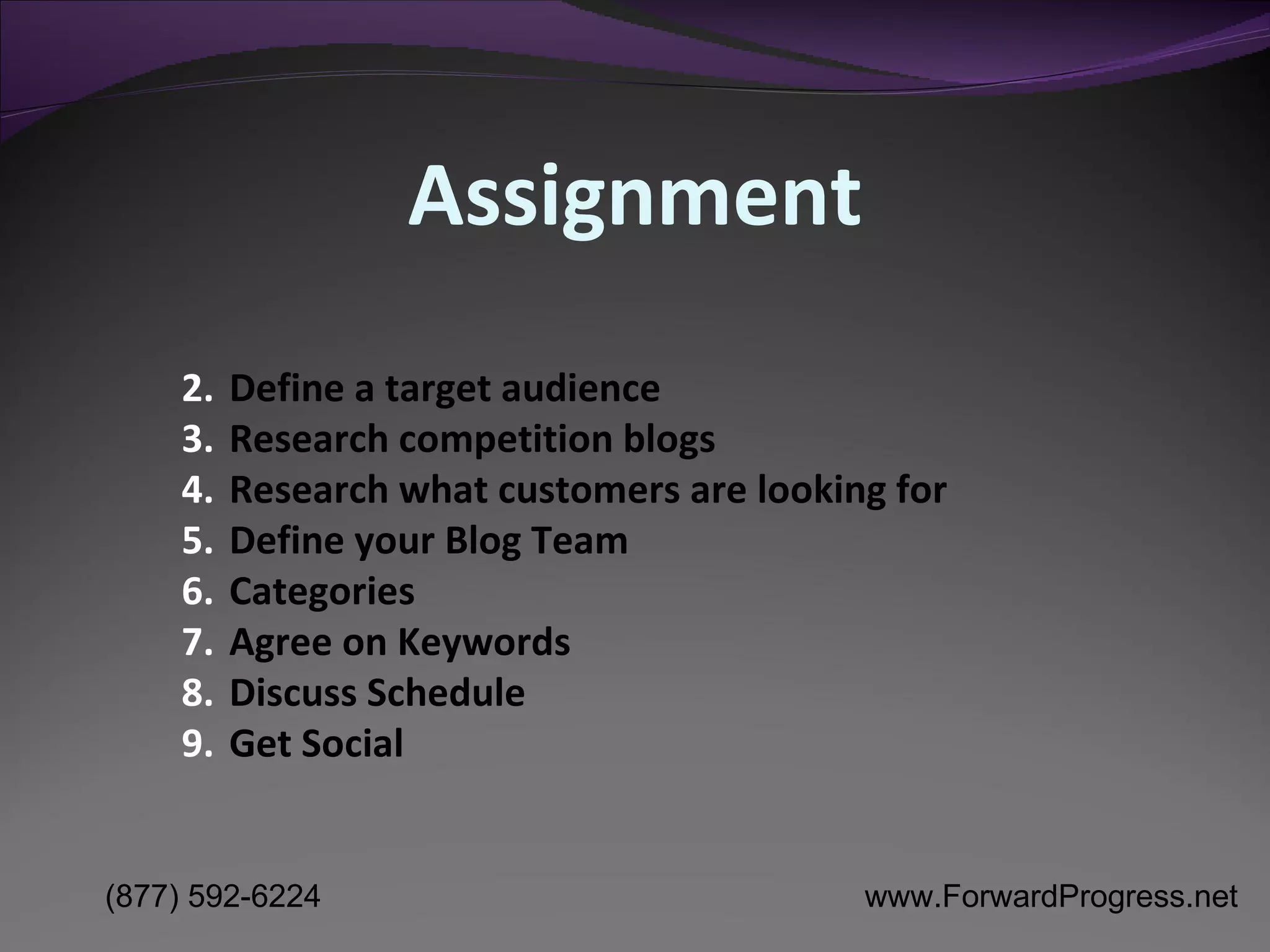 Assignment

2. Define a target audience
3. Research competition blogs
4. Research what customers are looking for
5. Define your Blog Team
6. Categories
7. Agree on Keywords
8. Discuss Schedule
9. Get Social

(877) 592-6224

www.ForwardProgress.net